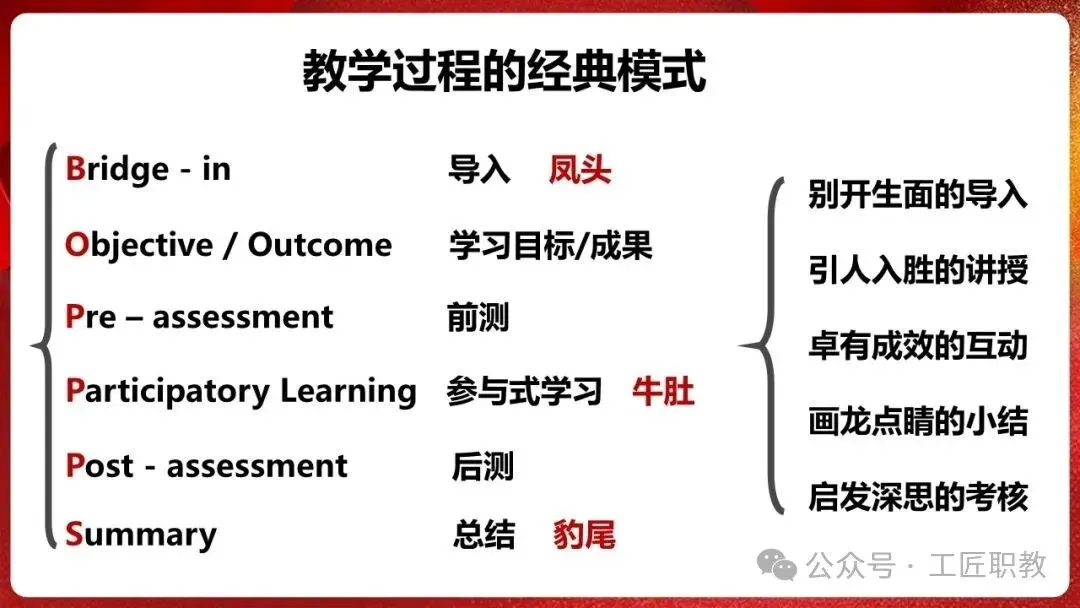 教学过程的经典模式

Bridge - in 导入 凤头

Objective / Outcome 学习目标/成果

Pre – assessment 前测

Participatory Learning 参与式学习 牛肚

Post - assessment 后测

Summary 总结 豹尾

别开生面的导入

引人入胜的讲授

卓有成效的互动

画龙点睛的小结

启发深思的考核

公众号 · 工匠职教